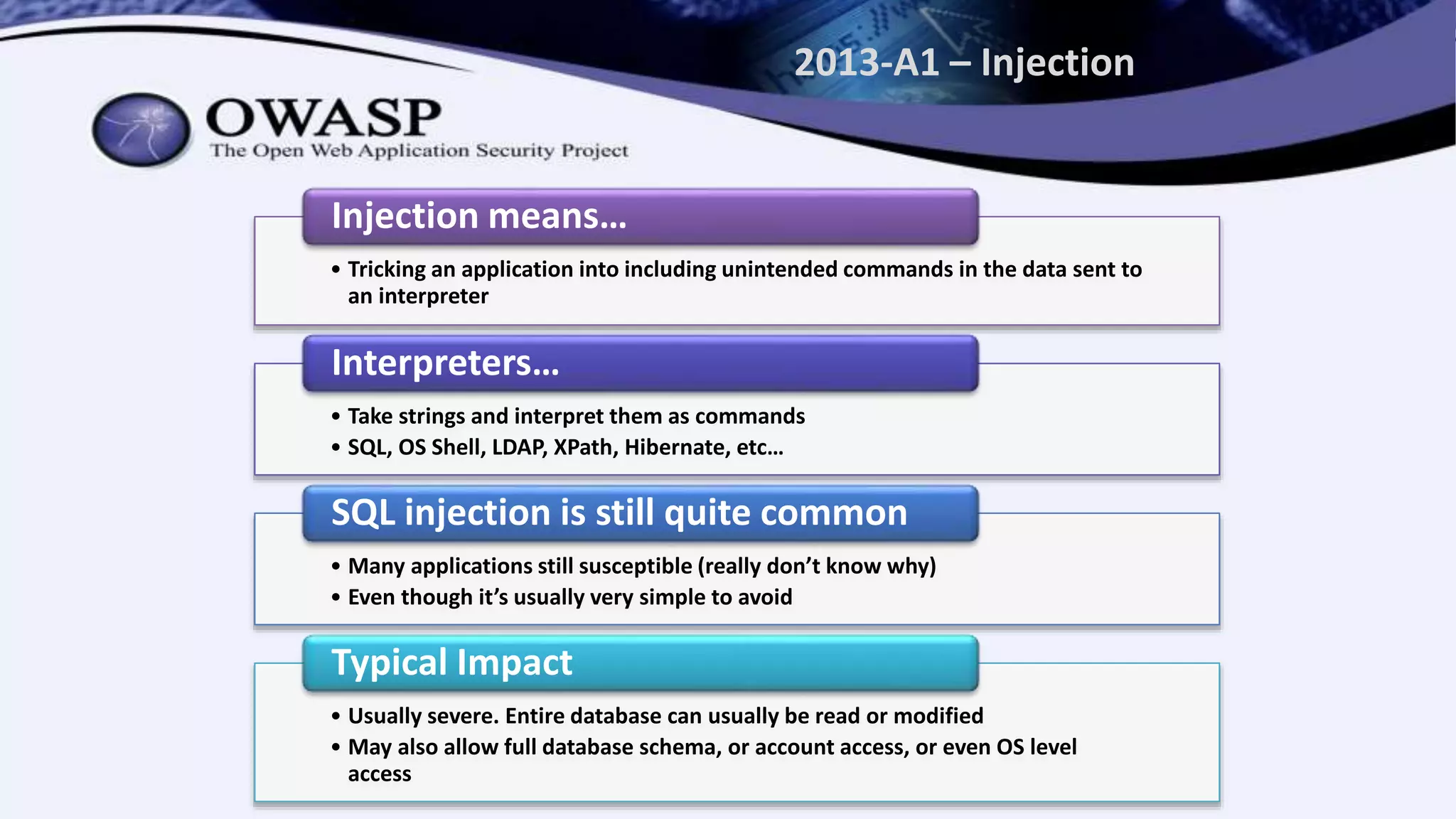 2013-A1 – Injection

OWASP
The Open Web Application Security Project

Injection means…

• Tricking an application into including unintended commands in the data sent to an interpreter

Interpreters…

• Take strings and interpret them as commands
• SQL, OS Shell, LDAP, XPath, Hibernate, etc…

SQL injection is still quite common

• Many applications still susceptible (really don't know why)
• Even though it's usually very simple to avoid

Typical Impact

• Usually severe. Entire database can usually be read or modified
• May also allow full database schema, or account access, or even OS level access